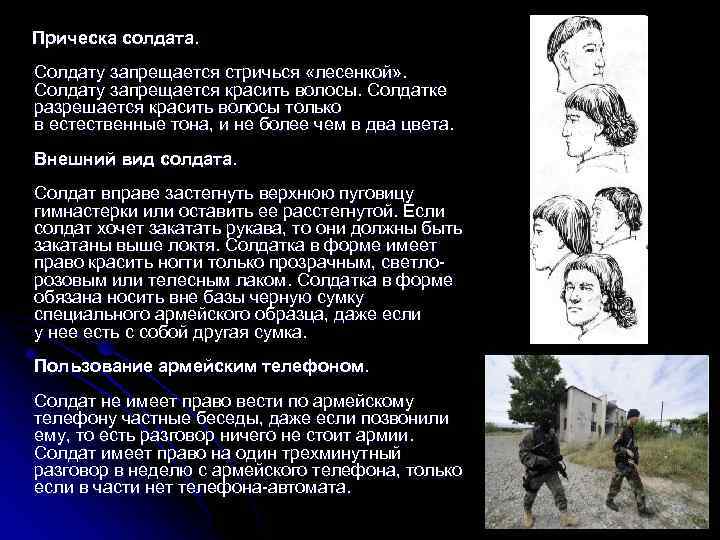 Прическа солдата.

Солдату запрещается стричься «лесенкой». Солдату запрещается красить волосы. Солдатке разрешается красить волосы только в естественные тона, и не более чем в два цвета.

Внешний вид солдата.

Солдат вправе застегнуть верхнюю пуговицу гимнастерки или оставить ее расстегнутой. Если солдат хочет закатать рукава, то они должны быть закатаны выше локтя. Солдатка в форме имеет право красить ногти только прозрачным, светло-розовым или телесным лаком. Солдатка в форме обязана носить вне базы черную сумку специального армейского образца, даже если у нее есть с собой другая сумка.

Пользование армейским телефоном.

Солдат не имеет право вести по армейскому телефону частные беседы, даже если позвонили ему, то есть разговор ничего не стоит армии. Солдат имеет право на один трехминутный разговор в неделю с армейского телефона, только если в части нет телефона-автомата.